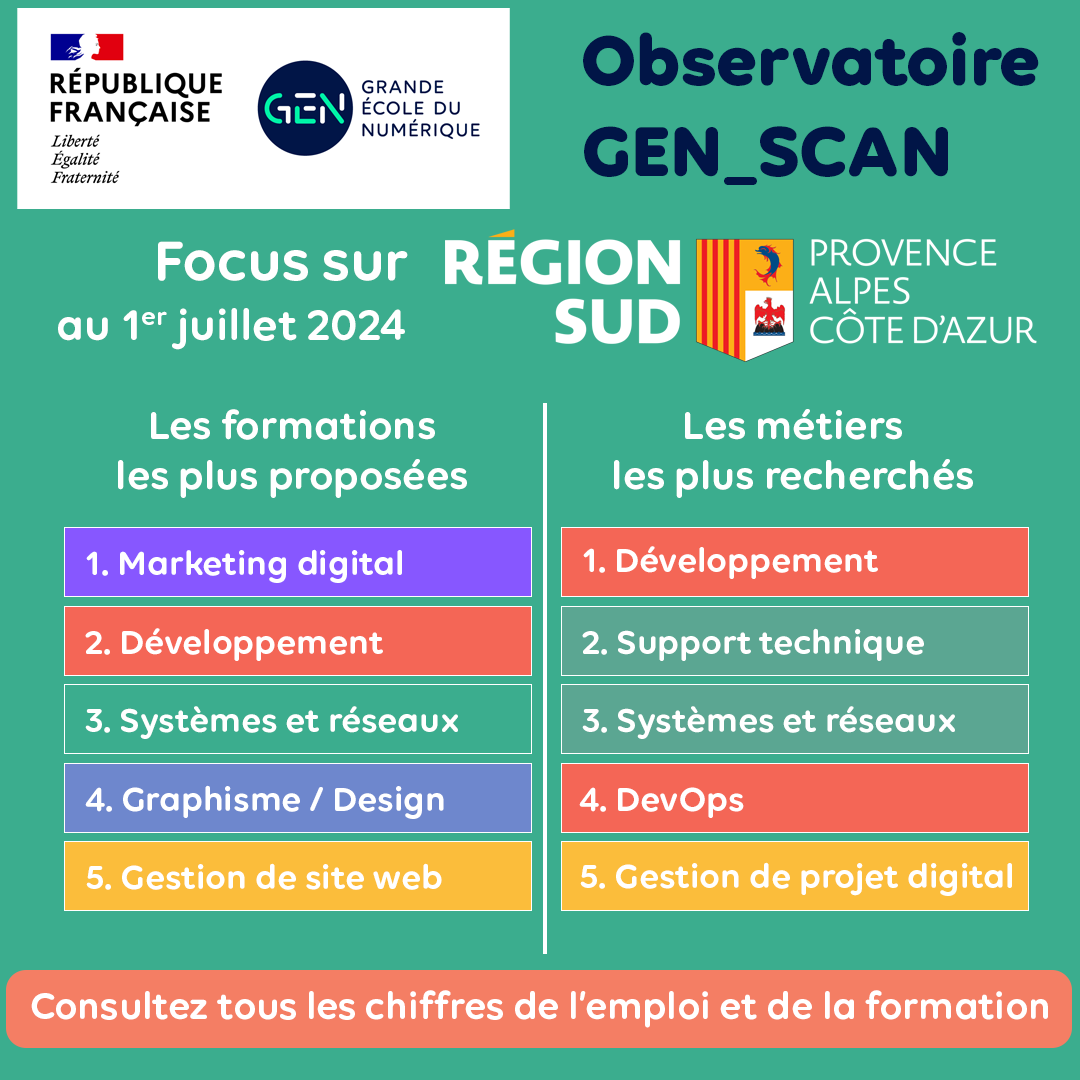 RÉPUBLIQUE FRANÇAISE
Liberté
Égalité
Fraternité

GEN GRANDE ÉCOLE DU NUMÉRIQUE

Observatoire GEN_SCAN

Focus sur
au 1$^{er}$ juillet 2024

RÉGION SUD PROVENCE ALPES CÔTE D'AZUR

Les formations les plus proposées

1. Marketing digital
2. Développement
3. Systèmes et réseaux
4. Graphisme / Design
5. Gestion de site web

Les métiers les plus recherchés

1. Développement
2. Support technique
3. Systèmes et réseaux
4. DevOps
5. Gestion de projet digital

Consultez tous les chiffres de l'emploi et de la formation